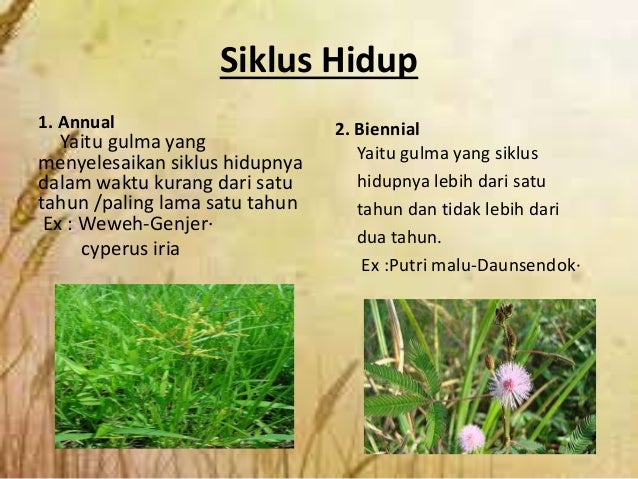 Siklus Hidup

1. Annual
Yaitu gulma yang menyelesaikan siklus hidupnya dalam waktu kurang dari satu tahun /paling lama satu tahun
Ex : Weweh-Genjer·
cyperus iria

2. Biennial
Yaitu gulma yang siklus hidupnya lebih dari satu tahun dan tidak lebih dari dua tahun.
Ex :Putri malu-Daunsendok·